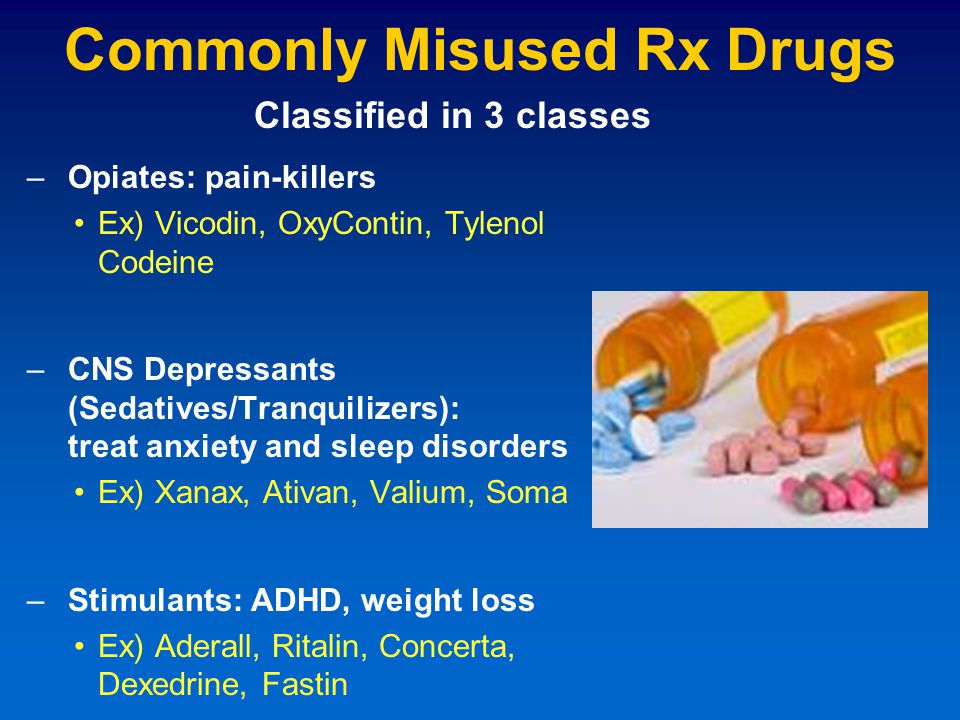 Commonly Misused Rx Drugs

Classified in 3 classes

– Opiates: pain-killers
• Ex) Vicodin, OxyContin, Tylenol Codeine

– CNS Depressants (Sedatives/Tranquilizers): treat anxiety and sleep disorders
• Ex) Xanax, Ativan, Valium, Soma

– Stimulants: ADHD, weight loss
• Ex) Aderall, Ritalin, Concerta, Dexedrine, Fastin